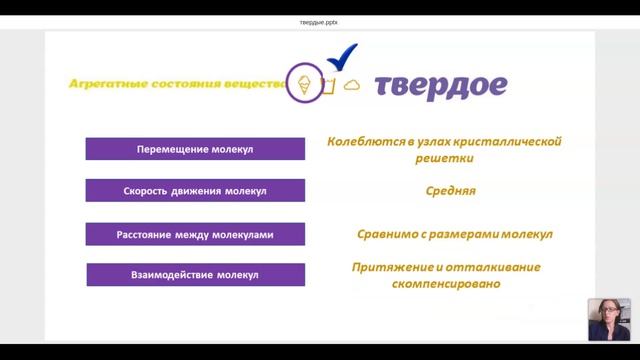 твердые.pptx

Агрегатные состояния вещества

твердое

Перемещение молекул

Колеблются в узлах кристаллической решетки

Скорость движения молекул

Средняя

Расстояние между молекулами

Сравнимо с размерами молекул

Взаимодействие молекул

Притяжение и отталкивание скомпенсировано